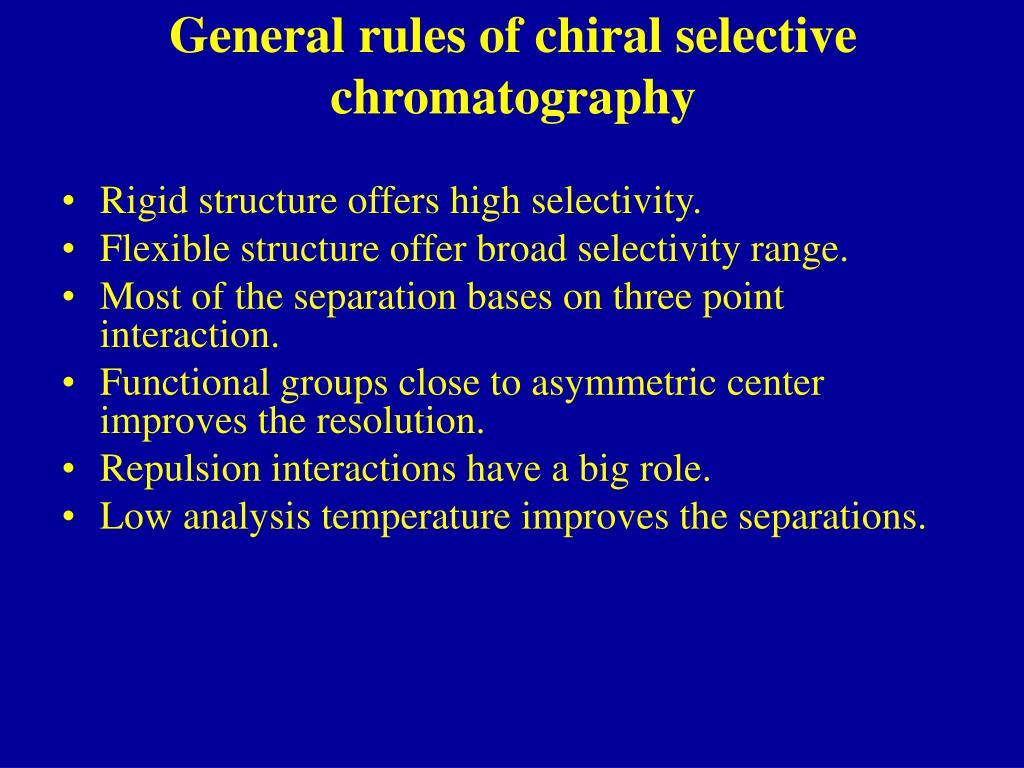 General rules of chiral selective chromatography

• Rigid structure offers high selectivity.
• Flexible structure offer broad selectivity range.
• Most of the separation bases on three point interaction.
• Functional groups close to asymmetric center improves the resolution.
• Repulsion interactions have a big role.
• Low analysis temperature improves the separations.